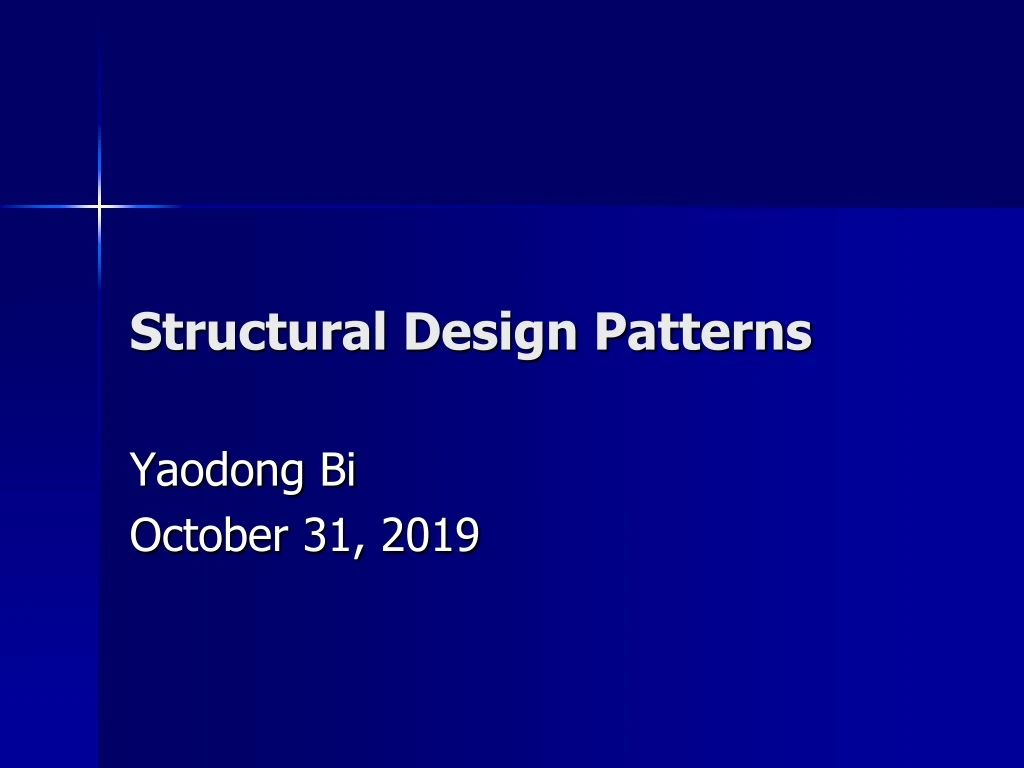 Structural Design Patterns

Yaodong Bi
October 31, 2019